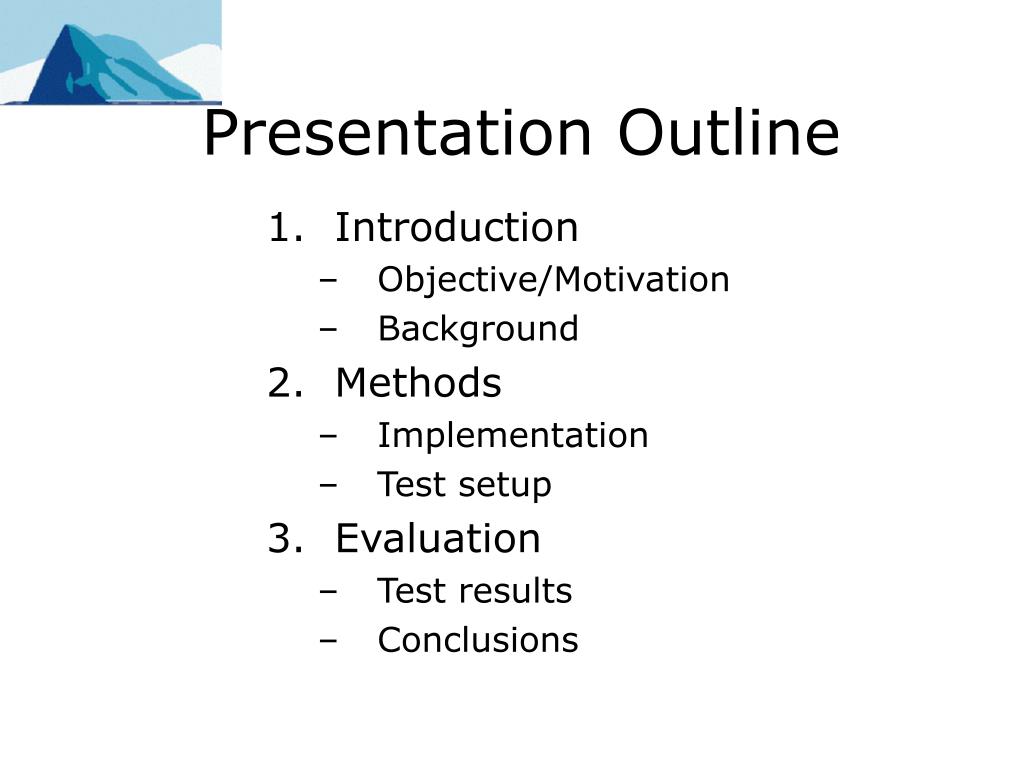 Presentation Outline

1. Introduction
– Objective/Motivation
– Background
2. Methods
– Implementation
– Test setup
3. Evaluation
– Test results
– Conclusions